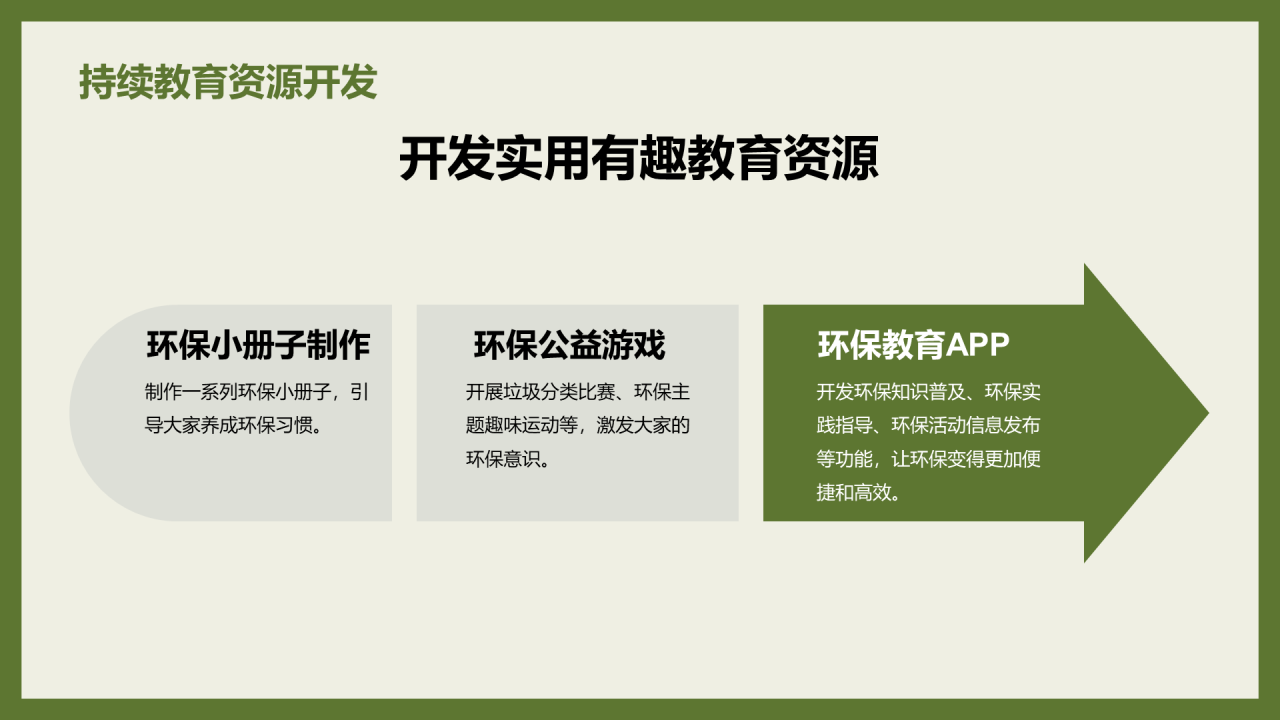 持续教育资源开发

开发实用有趣教育资源

环保小册子制作

制作一系列环保小册子，引导大家养成环保习惯。

环保公益游戏

开展垃圾分类比赛、环保主题趣味运动等，激发大家的环保意识。

环保教育APP

开发环保知识普及、环保实践指导、环保活动信息发布等功能，让环保变得更加便捷和高效。